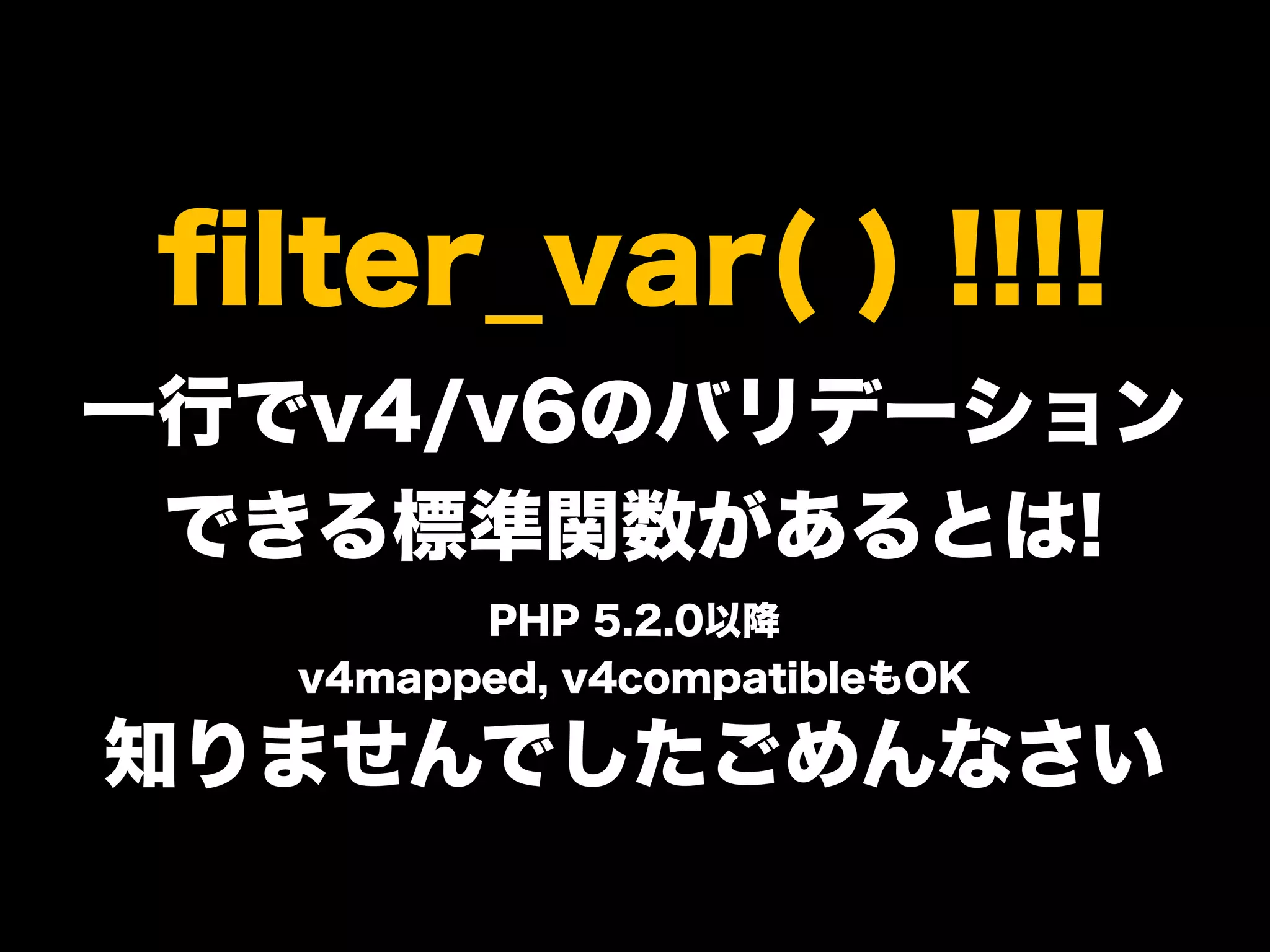 filter_var( ) !!!!

一行でv4/v6のバリデーションできる標準関数があるとは!

PHP 5.2.0以降
v4mapped, v4compatibleもOK

知りませんでしたごめんなさい